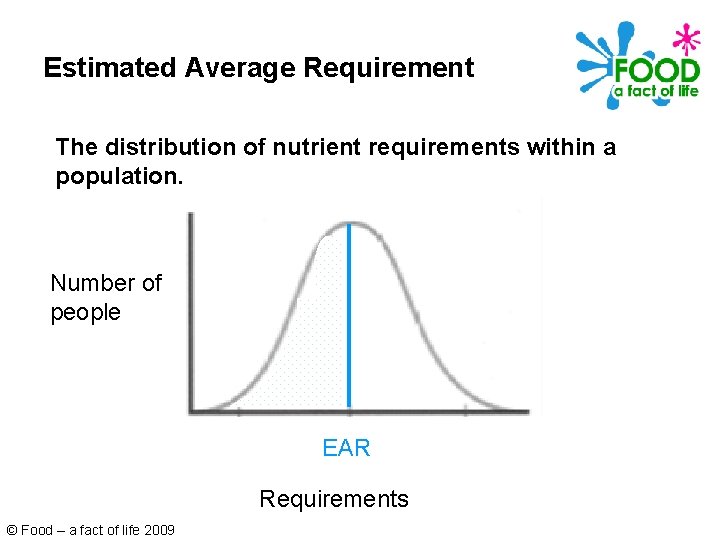 Estimated Average Requirement

FOOD
a fact of life

The distribution of nutrient requirements within a population.

Number of people

EAR

Requirements

© Food – a fact of life 2009